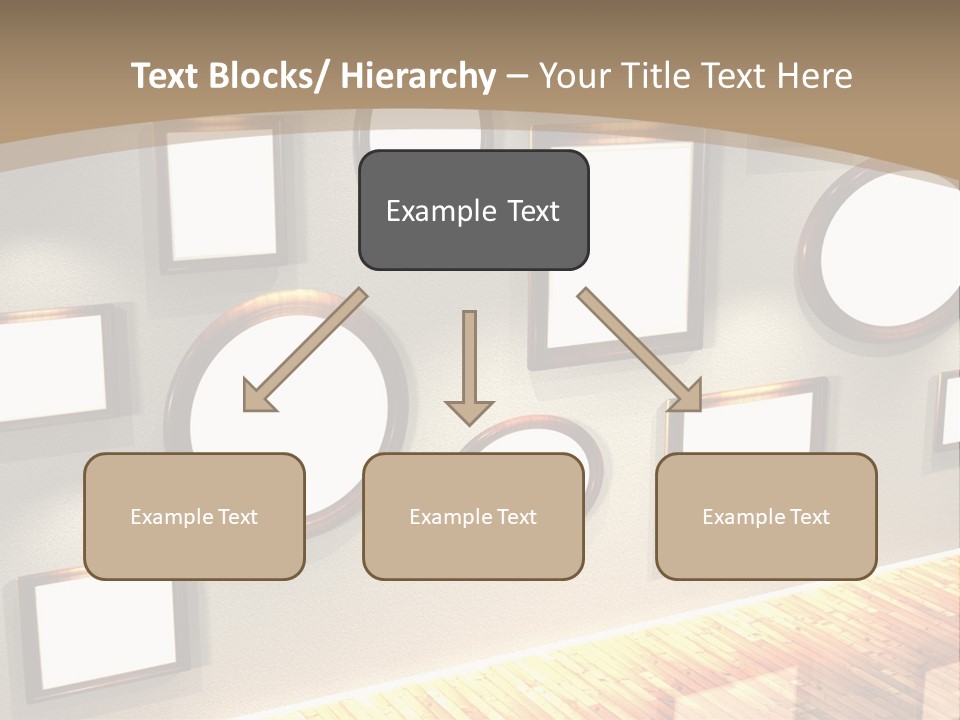 Text Blocks/ Hierarchy – Your Title Text Here

Example Text

Example Text

Example Text

Example Text